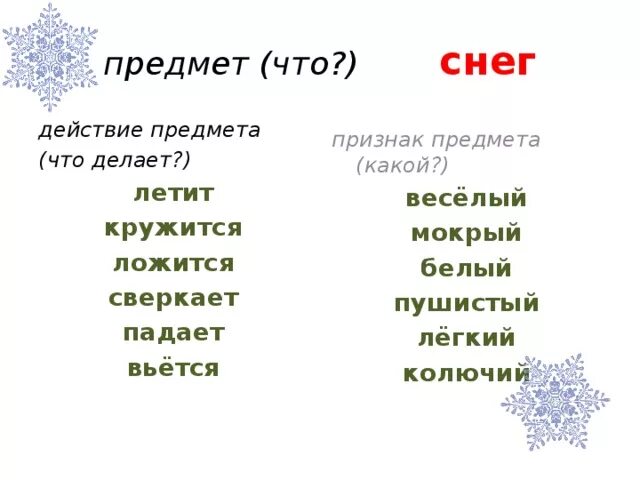 предмет (что?) снег

действие предмета
(что делает?)

летит

кружится

ложится

сверкает

падает

вьётся

признак предмета
(какой?)

весёлый

мокрый

белый

пушистый

лёгкий

колючий